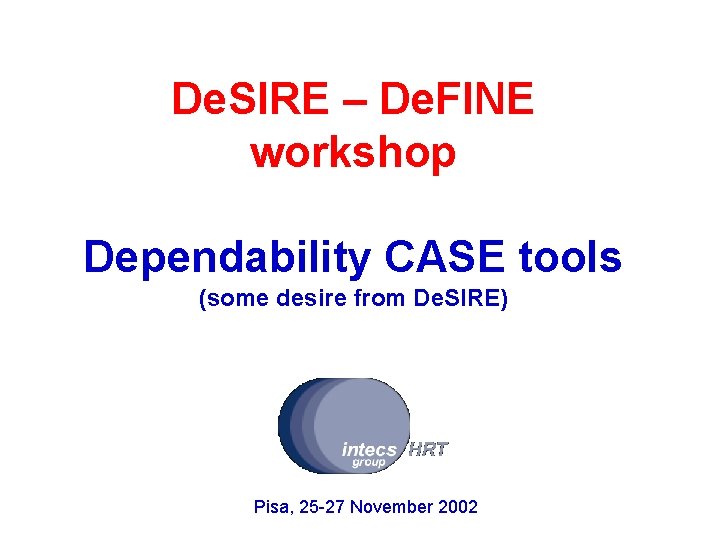 DeSIRE – DeFINE workshop

Dependability CASE tools
(some desire from DeSIRE)

intecs group HRT

Pisa, 25-27 November 2002